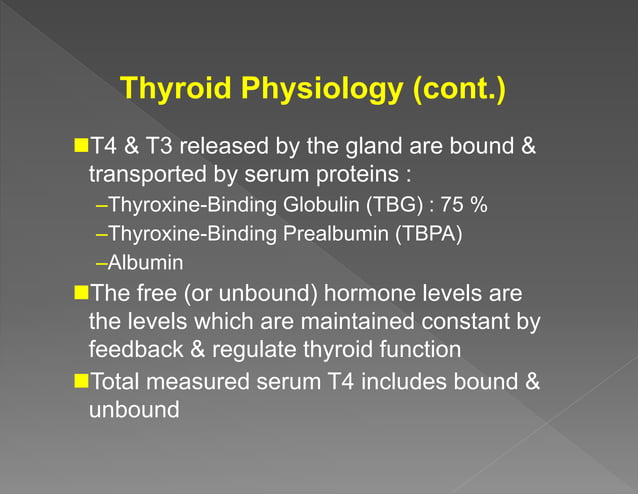 Thyroid Physiology (cont.)

■T4 & T3 released by the gland are bound & transported by serum proteins :

–Thyroxine-Binding Globulin (TBG) : 75 %

–Thyroxine-Binding Prealbumin (TBPA)

–Albumin

■The free (or unbound) hormone levels are the levels which are maintained constant by feedback & regulate thyroid function

■Total measured serum T4 includes bound & unbound